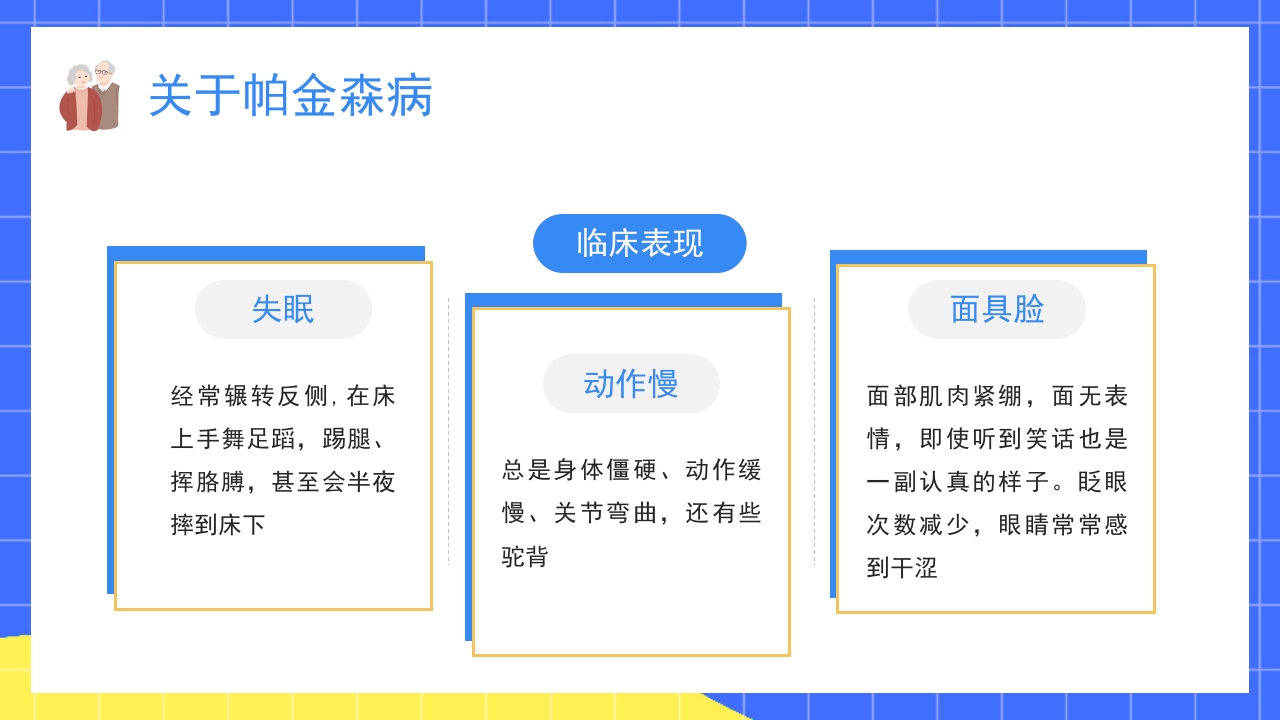 关于帕金森病

临床表现

失眠

经常辗转反侧，在床上手舞足蹈，踢腿、挥胳膊，甚至会半夜摔到床下

动作慢

总是身体僵硬、动作缓慢、关节弯曲，还有些驼背

面具脸

面部肌肉紧绷，面无表情，即使听到笑话也是一副认真的样子。眨眼次数减少，眼睛常常感到干涩